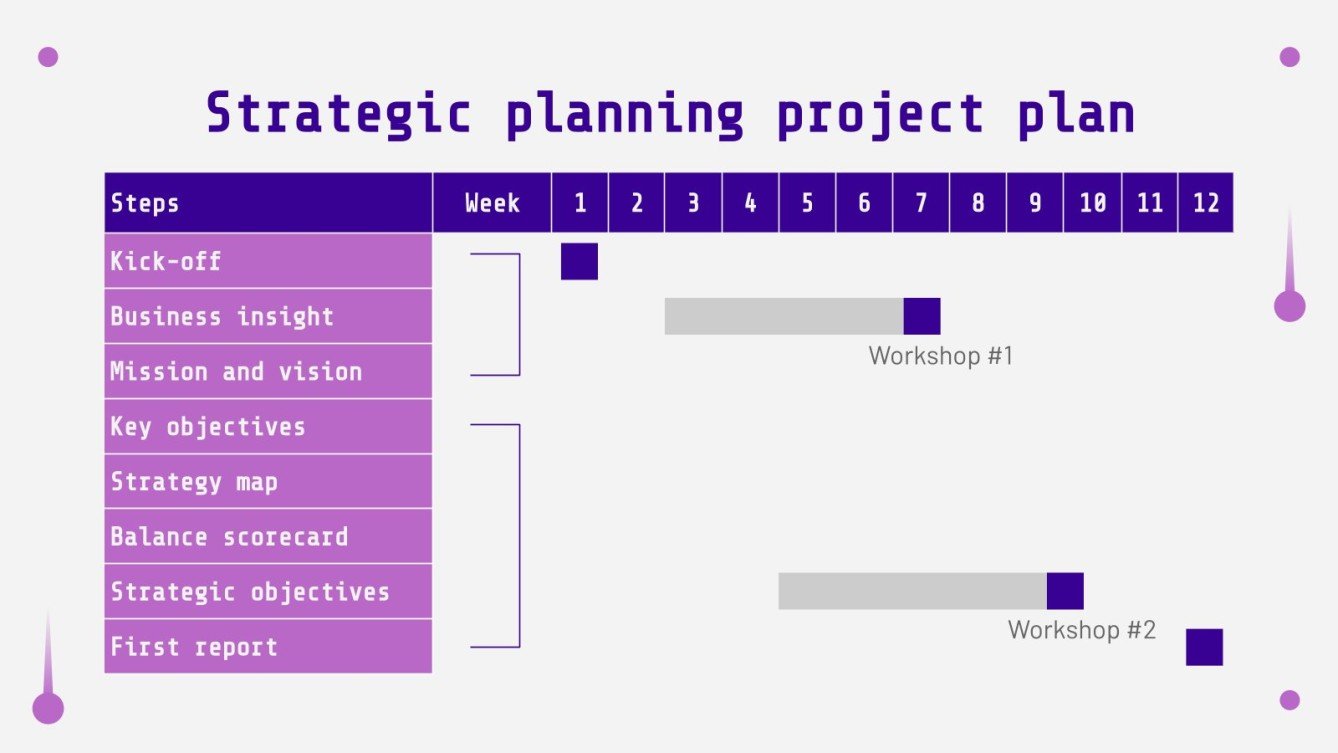 Strategic planning project plan

| Steps | Week | 1 | 2 | 3 | 4 | 5 | 6 | 7 | 8 | 9 | 10 | 11 | 12 |
|---|---|---|---|---|---|---|---|---|---|---|---|---|---|
| Kick-off | | | | | | | | | | | | | |
| Business insight | | | | | | | | | | | | | |
| Mission and vision | | | | | | | | | | | | | |
| Key objectives | | | | | | | | | | | | | |
| Strategy map | | | | | | | | | | | | | |
| Balance scorecard | | | | | | | | | | | | | |
| Strategic objectives | | | | | | | | | | | | | |
| First report | | | | | | | | | | | | | |

Workshop #1

Workshop #2